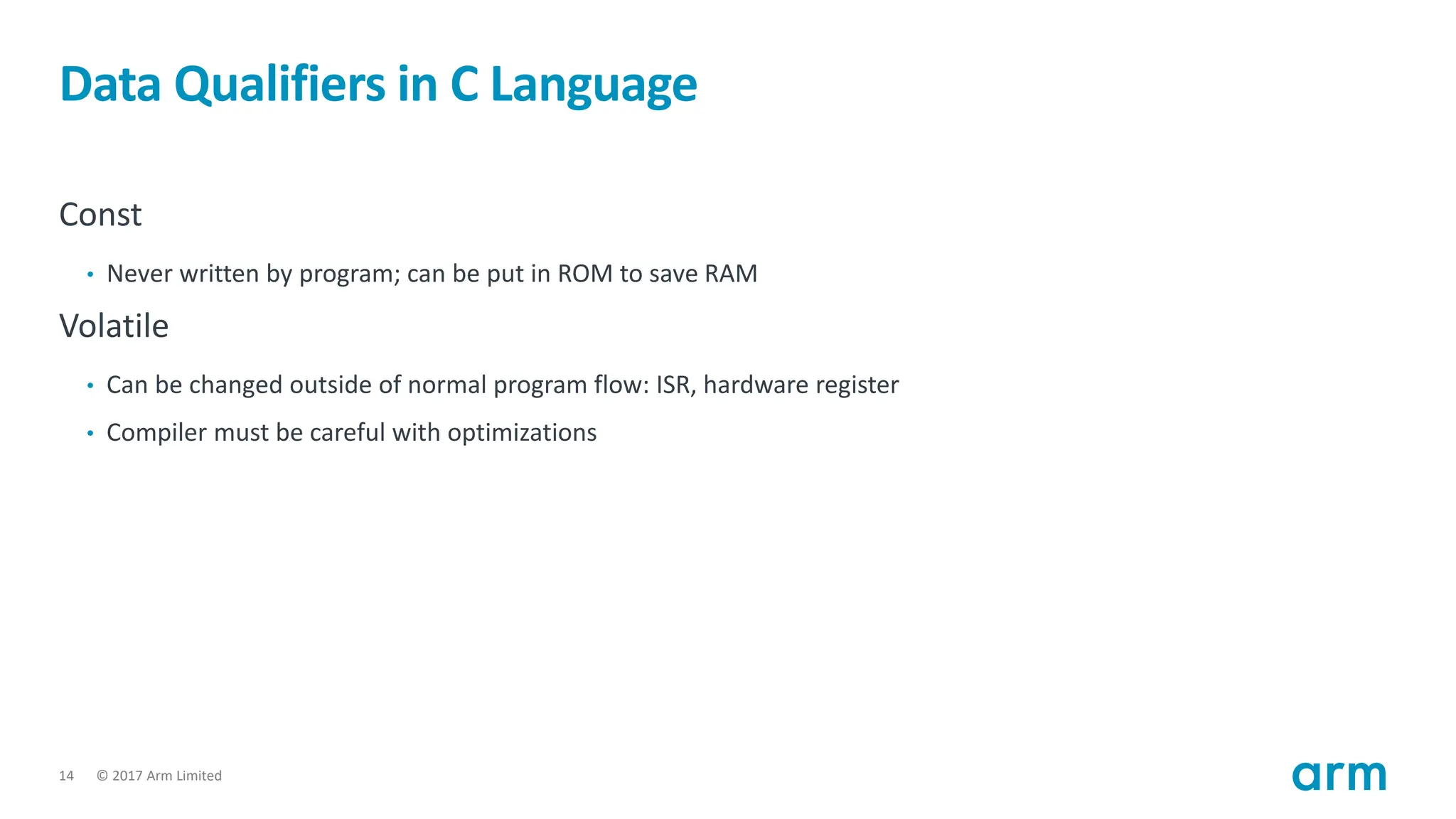 Data Qualifiers in C Language

Const

• Never written by program; can be put in ROM to save RAM

Volatile

• Can be changed outside of normal program flow: ISR, hardware register

• Compiler must be careful with optimizations

14 © 2017 Arm Limited

arm